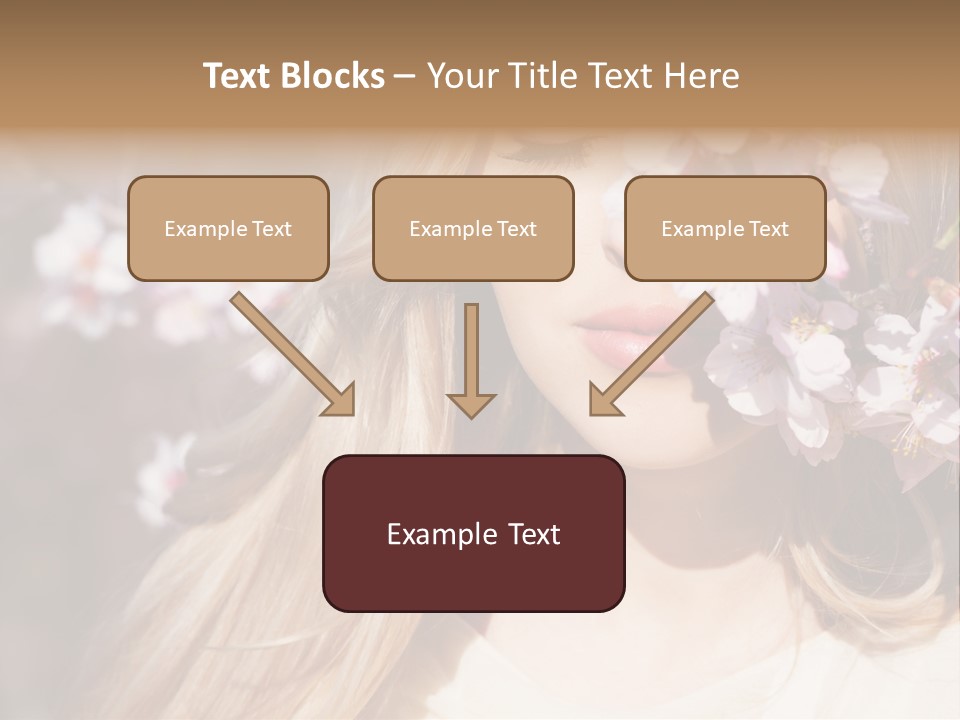 Text Blocks – Your Title Text Here

Example Text

Example Text

Example Text

Example Text